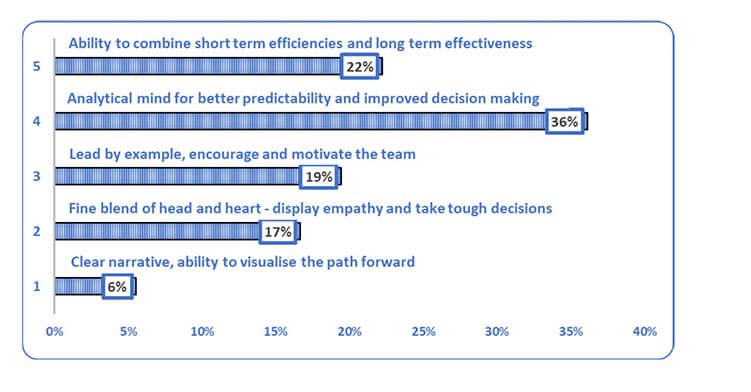 Ability to combine short term efficiencies and long term effectiveness
5 22%

Analytical mind for better predictability and improved decision making
4 36%

Lead by example, encourage and motivate the team
3 19%

Fine blend of head and heart - display empathy and take tough decisions
2 17%

Clear narrative, ability to visualise the path forward
1 6%

0% 5% 10% 15% 20% 25% 30% 35% 40%